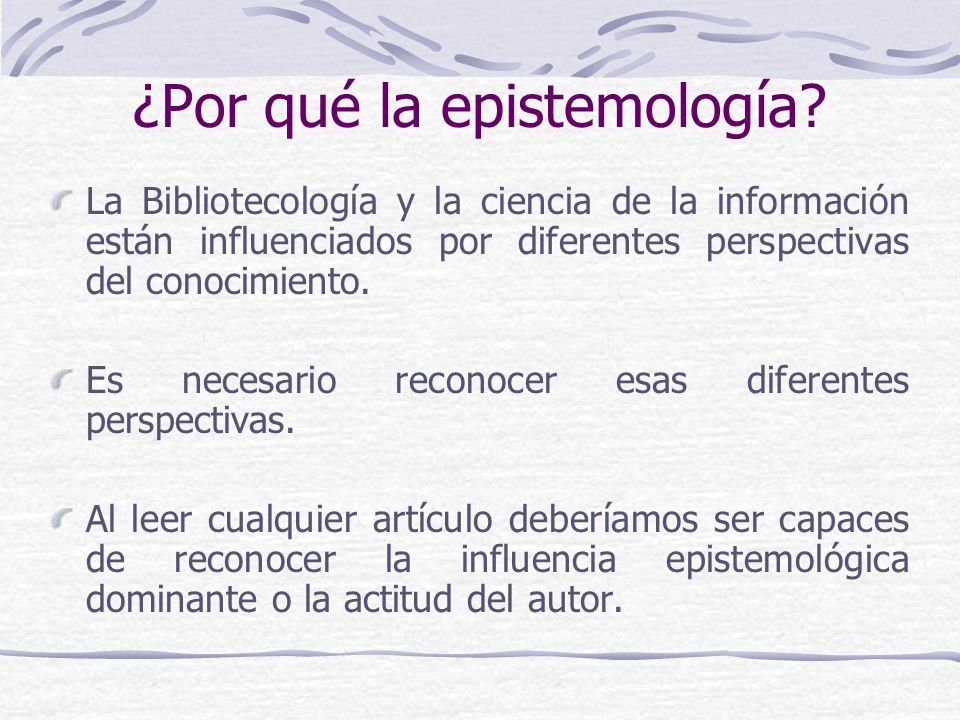 ¿Por qué la epistemología?

La Bibliotecología y la ciencia de la información están influenciados por diferentes perspectivas del conocimiento.

Es necesario reconocer esas diferentes perspectivas.

Al leer cualquier artículo deberíamos ser capaces de reconocer la influencia epistemológica dominante o la actitud del autor.